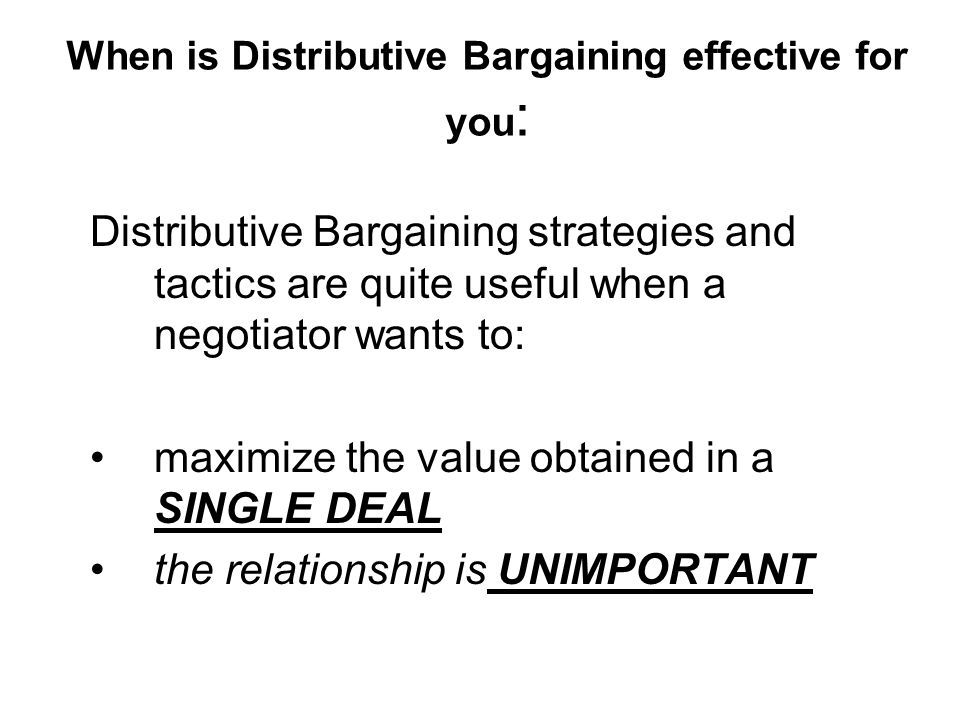 When is Distributive Bargaining effective for you:

Distributive Bargaining strategies and tactics are quite useful when a negotiator wants to:

• maximize the value obtained in a SINGLE DEAL
• the relationship is UNIMPORTANT